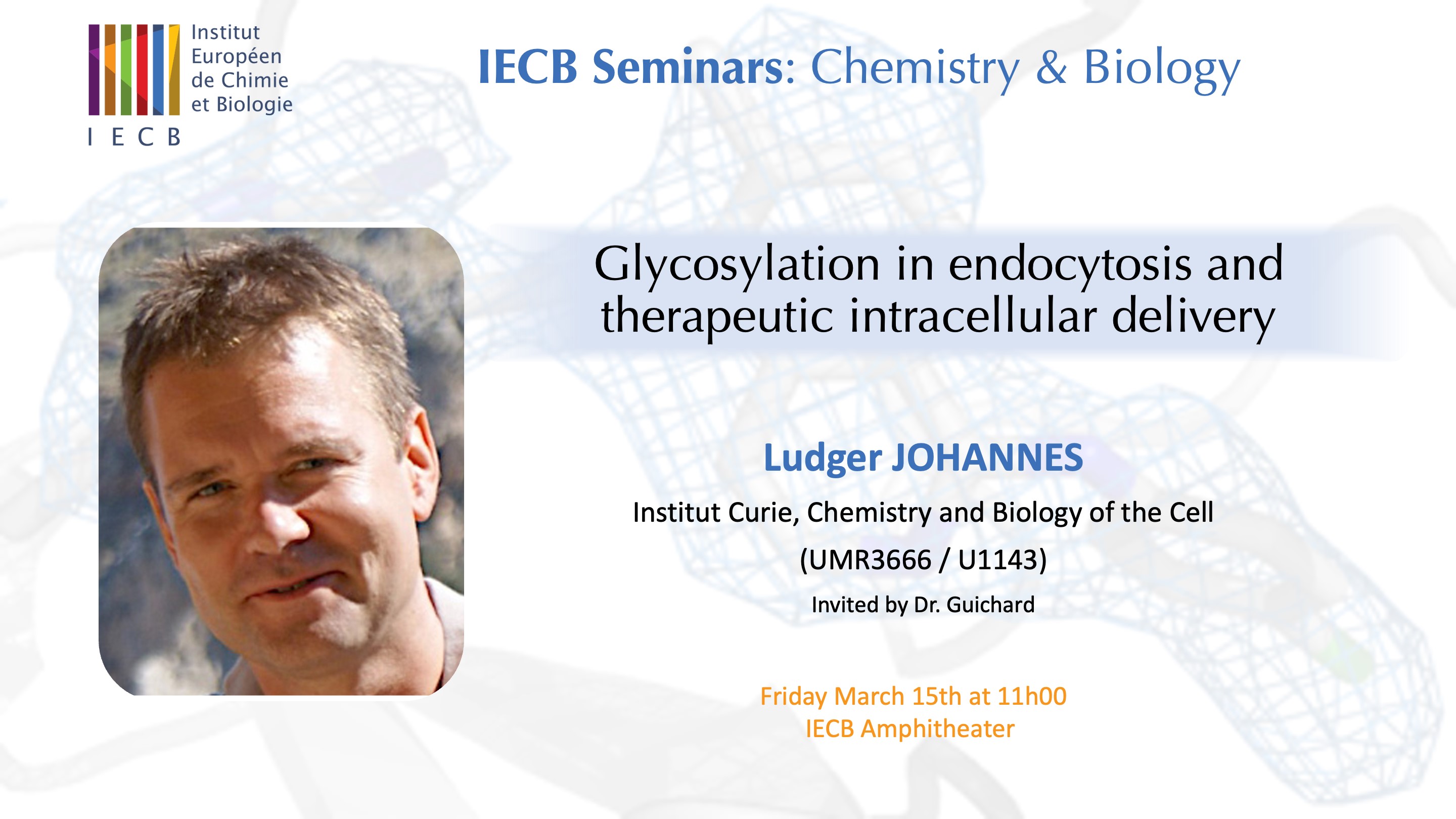 Institut
Européen
de Chimie
et Biologie
I E C B

IECB Seminars: Chemistry & Biology

Glycosylation in endocytosis and therapeutic intracellular delivery

Ludger JOHANNES

Institut Curie, Chemistry and Biology of the Cell

(UMR3666 / U1143)

Invited by Dr. Guichard

Friday March 15th at 11h00
IECB Amphitheater